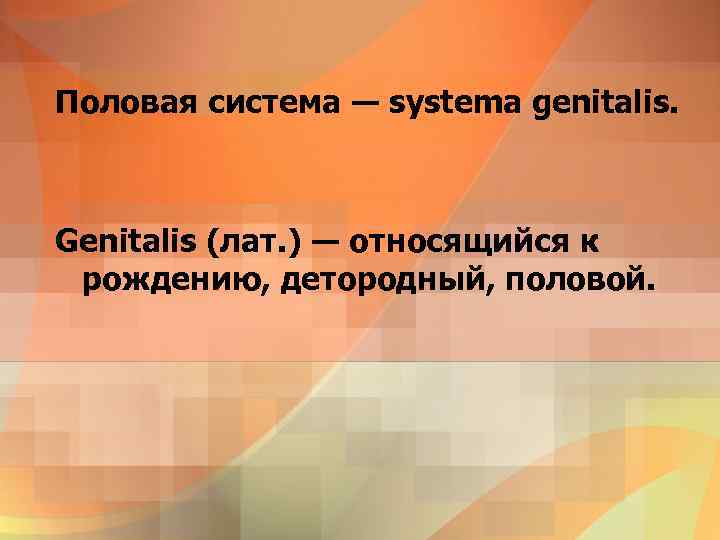 Половая система — systema genitalis.

Genitalis (лат.) — относящийся к рождению, детородный, половой.